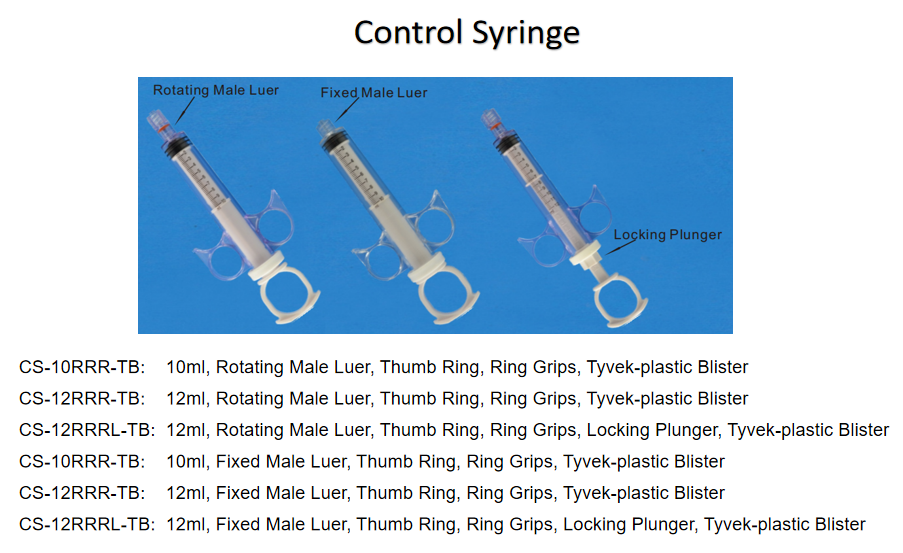 Control Syringe

Rotating Male Luer

Fixed Male Luer

Locking Plunger

CS-10RRR-TB: 10ml, Rotating Male Luer, Thumb Ring, Ring Grips, Tyvek-plastic Blister

CS-12RRR-TB: 12ml, Rotating Male Luer, Thumb Ring, Ring Grips, Tyvek-plastic Blister

CS-12RRRL-TB: 12ml, Rotating Male Luer, Thumb Ring, Ring Grips, Locking Plunger, Tyvek-plastic Blister

CS-10RRR-TB: 10ml, Fixed Male Luer, Thumb Ring, Ring Grips, Tyvek-plastic Blister

CS-12RRR-TB: 12ml, Fixed Male Luer, Thumb Ring, Ring Grips, Tyvek-plastic Blister

CS-12RRRL-TB: 12ml, Fixed Male Luer, Thumb Ring, Ring Grips, Locking Plunger, Tyvek-plastic Blister